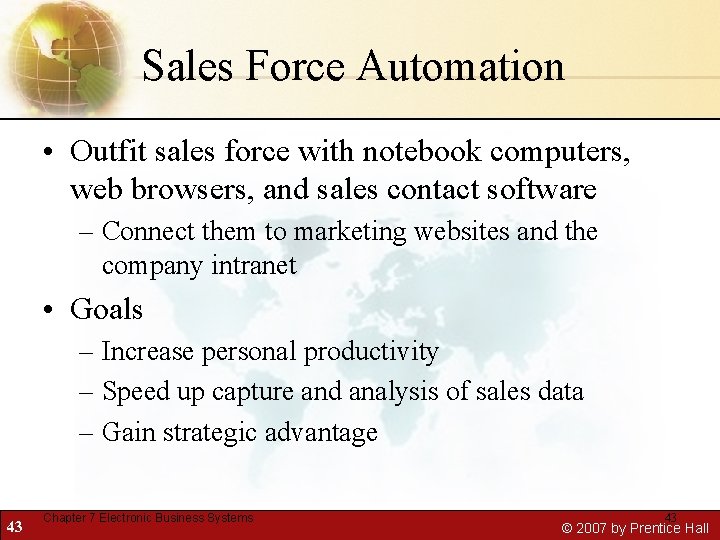 Sales Force Automation

• Outfit sales force with notebook computers, web browsers, and sales contact software

– Connect them to marketing websites and the company intranet

• Goals

– Increase personal productivity

– Speed up capture and analysis of sales data

– Gain strategic advantage

43 Chapter 7 Electronic Business Systems 43 © 2007 by Prentice Hall